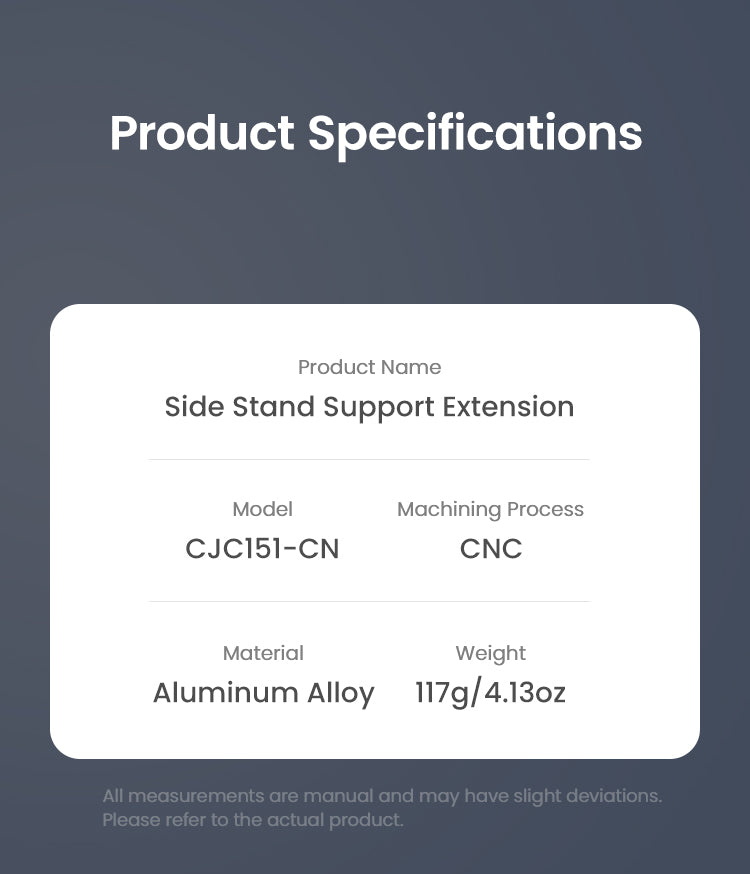 Product Specifications

Product Name
Side Stand Support Extension

Model
CJC151-CN

Machining Process
CNC

Material
Aluminum Alloy

Weight
117g/4.13oz

All measurements are manual and may have slight deviations. Please refer to the actual product.